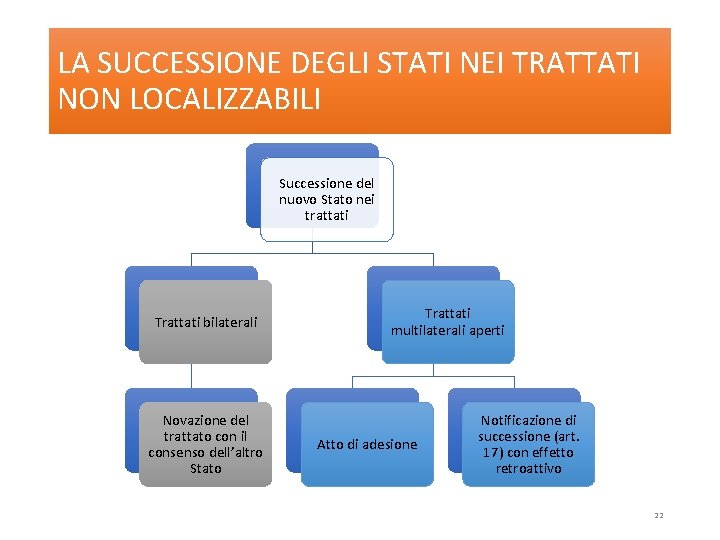 LA SUCCESSIONE DEGLI STATI NEI TRATTATI NON LOCALIZZABILI

Successione del nuovo Stato nei trattati

Trattati bilaterali

Trattati multilaterali aperti

Novazione del trattato con il consenso dell'altro Stato

Atto di adesione

Notificazione di successione (art. 17) con effetto retroattivo

22